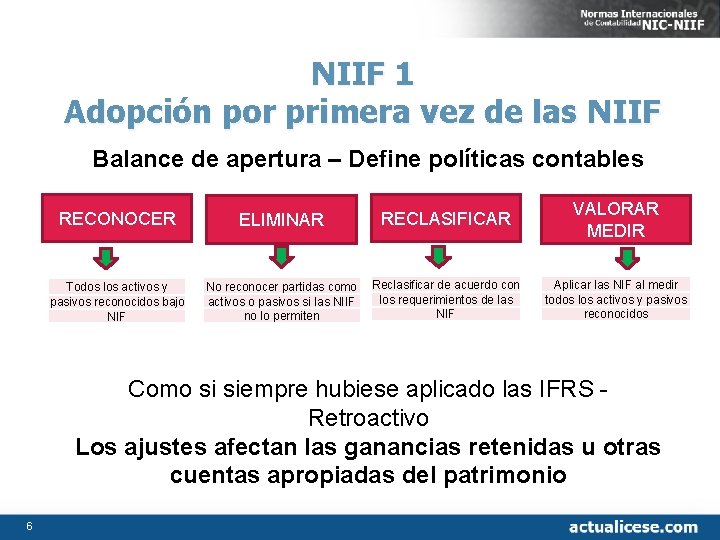 Normas Internacionales de Contabilidad NIC-NIIF

NIIF 1
Adopción por primera vez de las NIIF

Balance de apertura – Define políticas contables

RECONOCER

Todos los activos y pasivos reconocidos bajo NIF

ELIMINAR

No reconocer partidas como activos o pasivos si las NIIF no lo permiten

RECLASIFICAR

Reclasificar de acuerdo con los requerimientos de las NIF

VALORAR MEDIR

Aplicar las NIF al medir todos los activos y pasivos reconocidos

Como si siempre hubiese aplicado las IFRS - Retroactivo
Los ajustes afectan las ganancias retenidas u otras cuentas apropiadas del patrimonio

6

actualicese.com